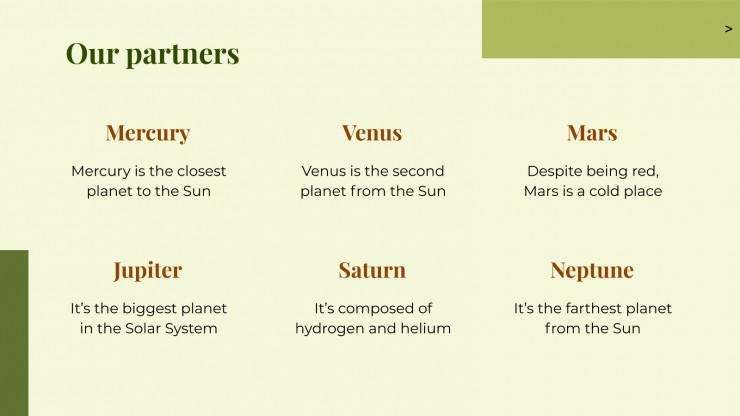 >

Our partners

Mercury

Mercury is the closest planet to the Sun

Venus

Venus is the second planet from the Sun

Mars

Despite being red, Mars is a cold place

Jupiter

It's the biggest planet in the Solar System

Saturn

It's composed of hydrogen and helium

Neptune

It's the farthest planet from the Sun